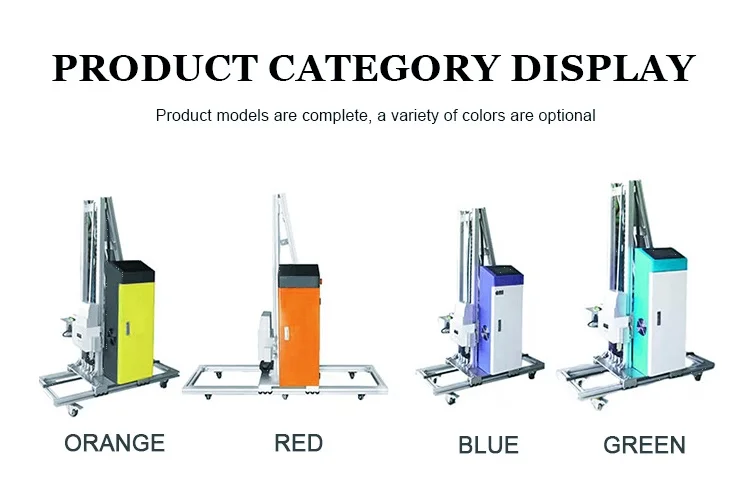 PRODUCT CATEGORY DISPLAY

Product models are complete, a variety of colors are optional

ORANGE

RED

BLUE

GREEN